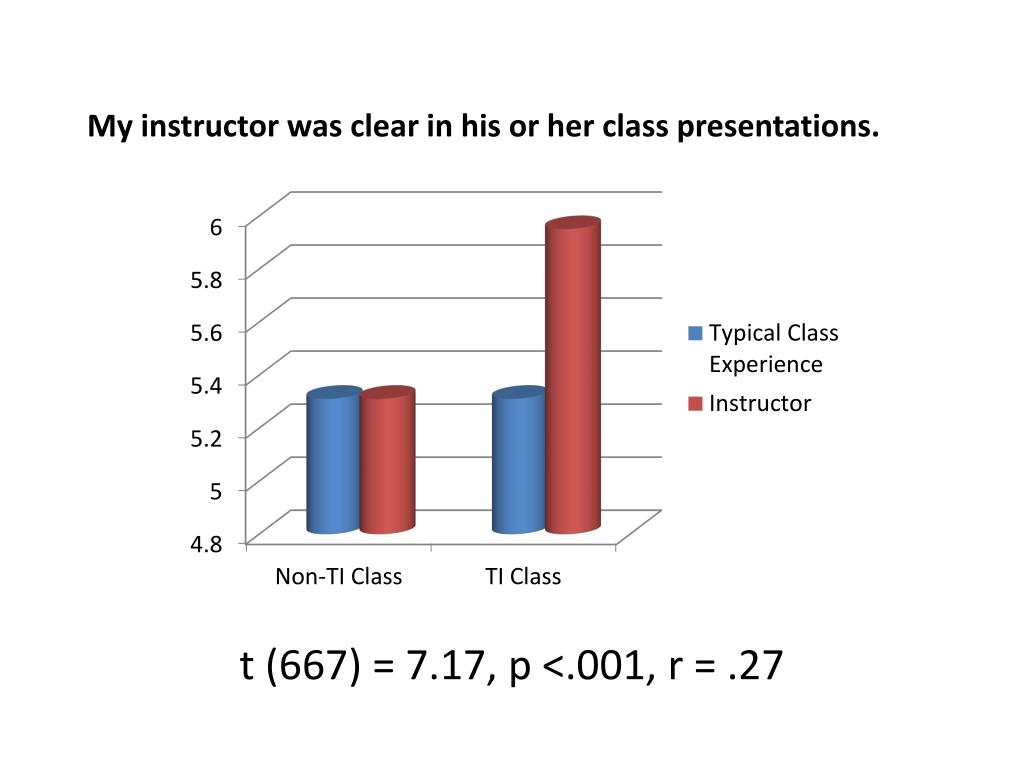 My instructor was clear in his or her class presentations.

6
5.8
5.6
5.4
5.2
5
4.8

Non-TI Class
TI Class

Typical Class Experience
Instructor

t (667) = 7.17, p <.001, r = .27